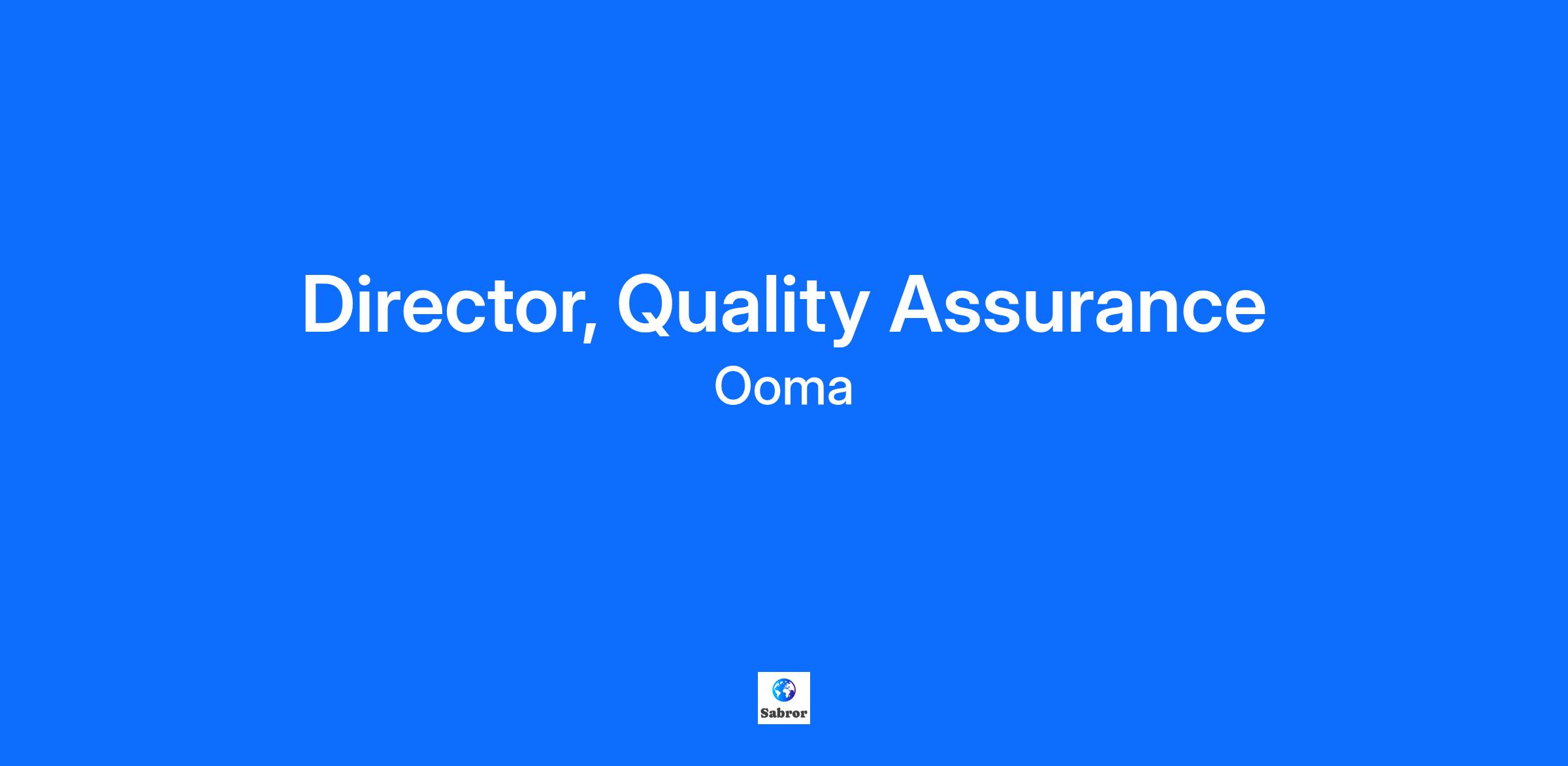 Director, Quality Assurance
Ooma

Sabror